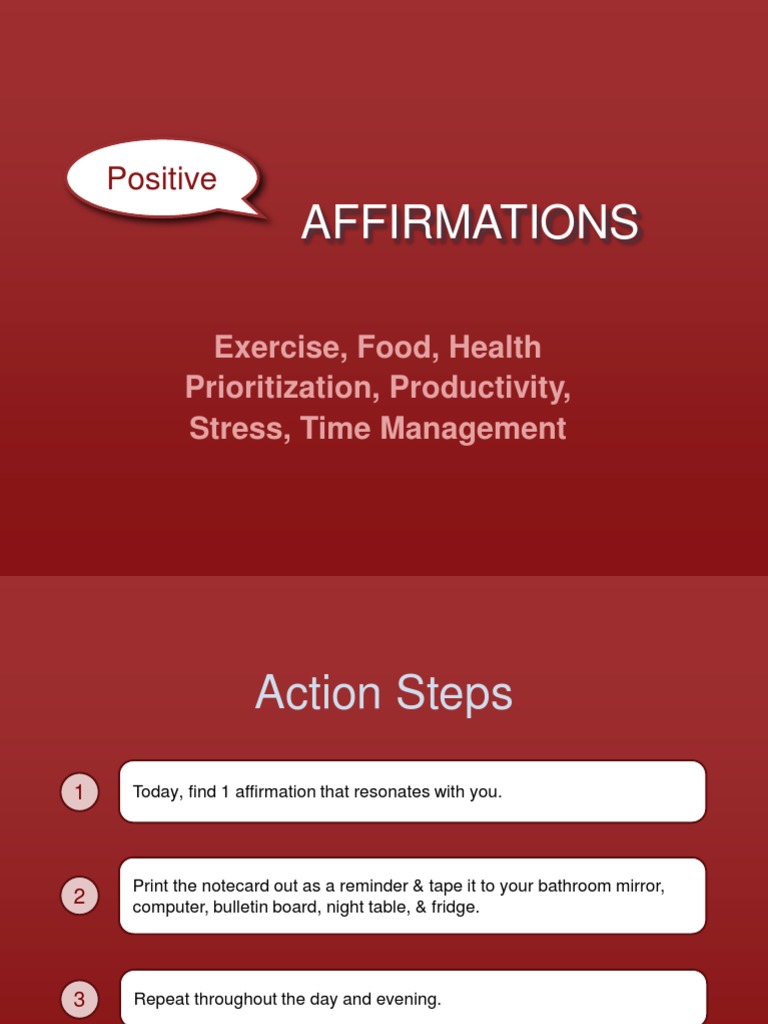 Positive

AFFIRMATIONS

Exercise, Food, Health
Prioritization, Productivity,
Stress, Time Management

Action Steps

1

Today, find 1 affirmation that resonates with you.

2

Print the notecard out as a reminder & tape it to your bathroom mirror, computer, bulletin board, night table, & fridge.

3

Repeat throughout the day and evening.